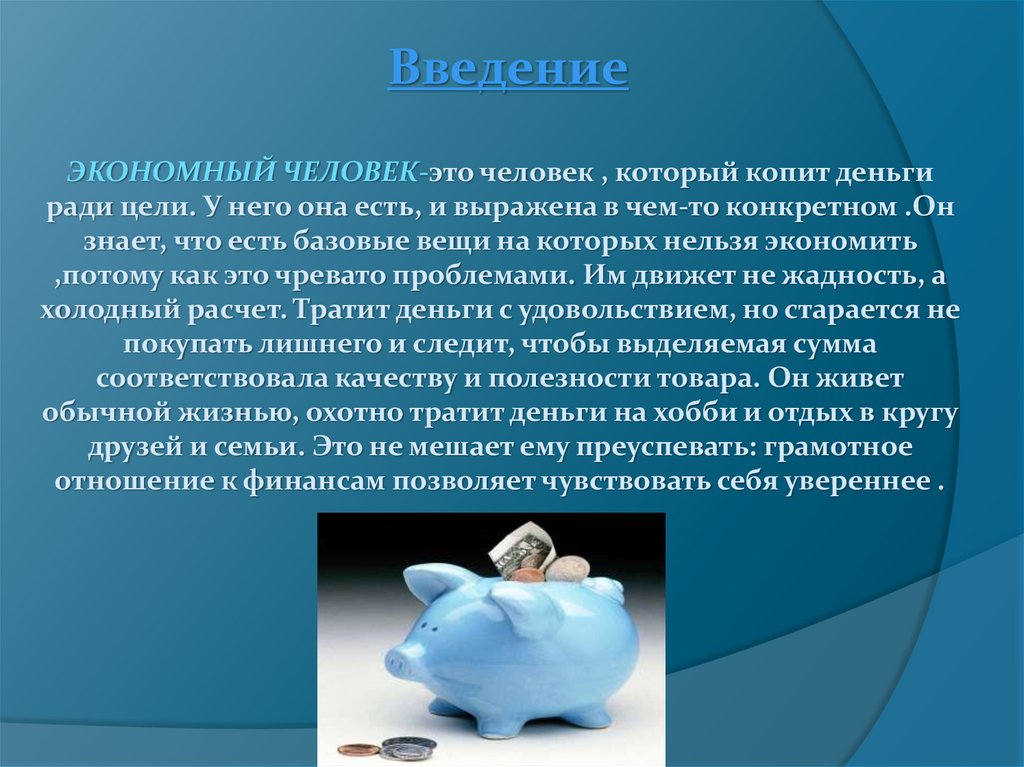 Введение

ЭКОНОМНЫЙ ЧЕЛОВЕК-это человек , который копит деньги ради цели. У него она есть, и выражена в чем-то конкретном .Он знает, что есть базовые вещи на которых нельзя экономить ,потому как это чревато проблемами. Им движет не жадность, а холодный расчет. Тратит деньги с удовольствием, но старается не покупать лишнего и следит, чтобы выделяемая сумма соответствовала качеству и полезности товара. Он живет обычной жизнью, охотно тратит деньги на хобби и отдых в кругу друзей и семьи. Это не мешает ему преуспевать: грамотное отношение к финансам позволяет чувствовать себя увереннее .